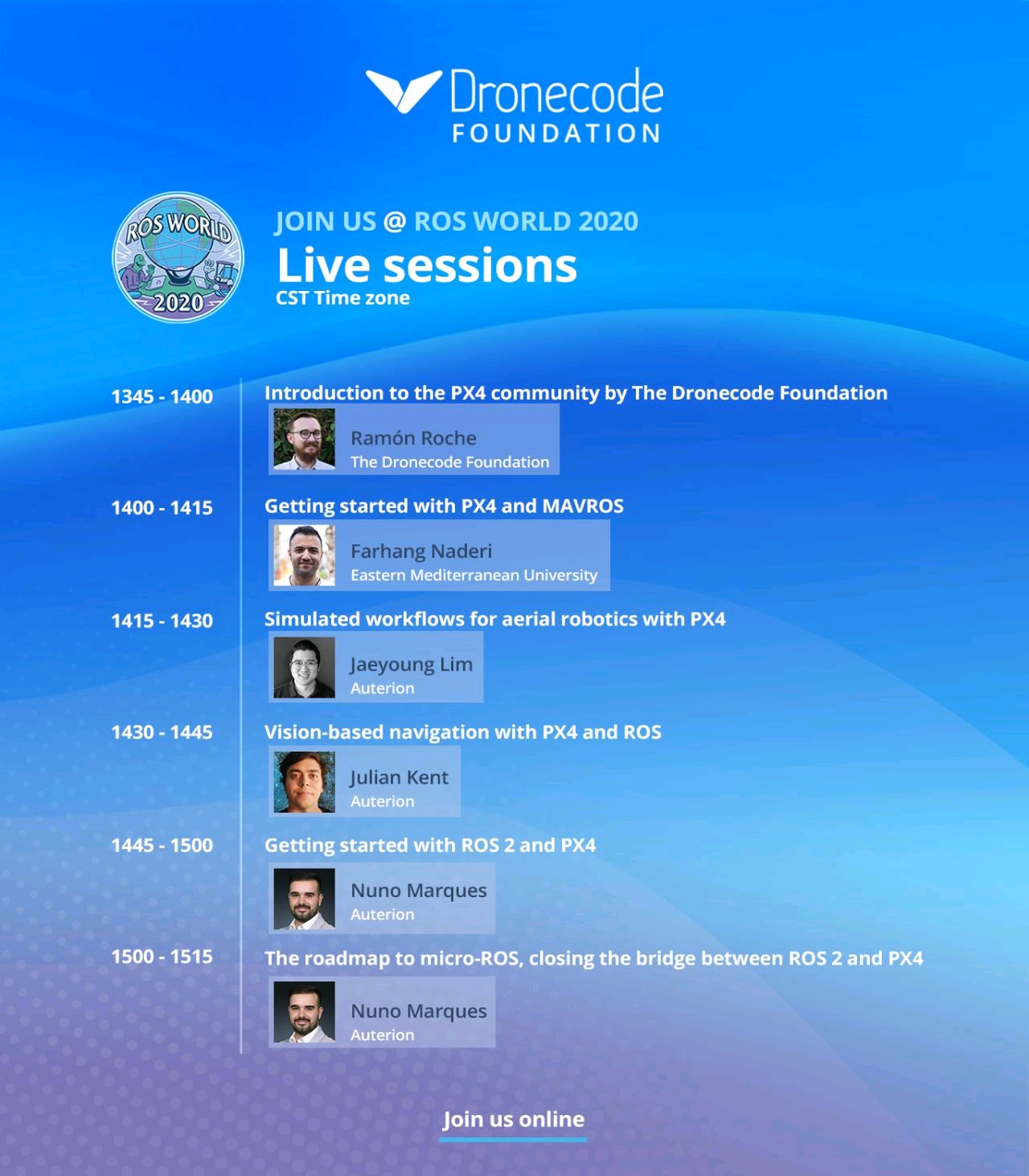 Dronecode
FOUNDATION

ROS WORLD
2020

JOIN US @ ROS WORLD 2020
Live sessions
CST Time zone

1345 - 1400
Introduction to the PX4 community by The Dronecode Foundation
Ramón Roche
The Dronecode Foundation

1400 - 1415
Getting started with PX4 and MAVROS
Farhang Naderi
Eastern Mediterranean University

1415 - 1430
Simulated workflows for aerial robotics with PX4
Jaeyoung Lim
Auterion

1430 - 1445
Vision-based navigation with PX4 and ROS
Julian Kent
Auterion

1445 - 1500
Getting started with ROS 2 and PX4
Nuno Marques
Auterion

1500 - 1515
The roadmap to micro-ROS, closing the bridge between ROS 2 and PX4
Nuno Marques
Auterion

Join us online